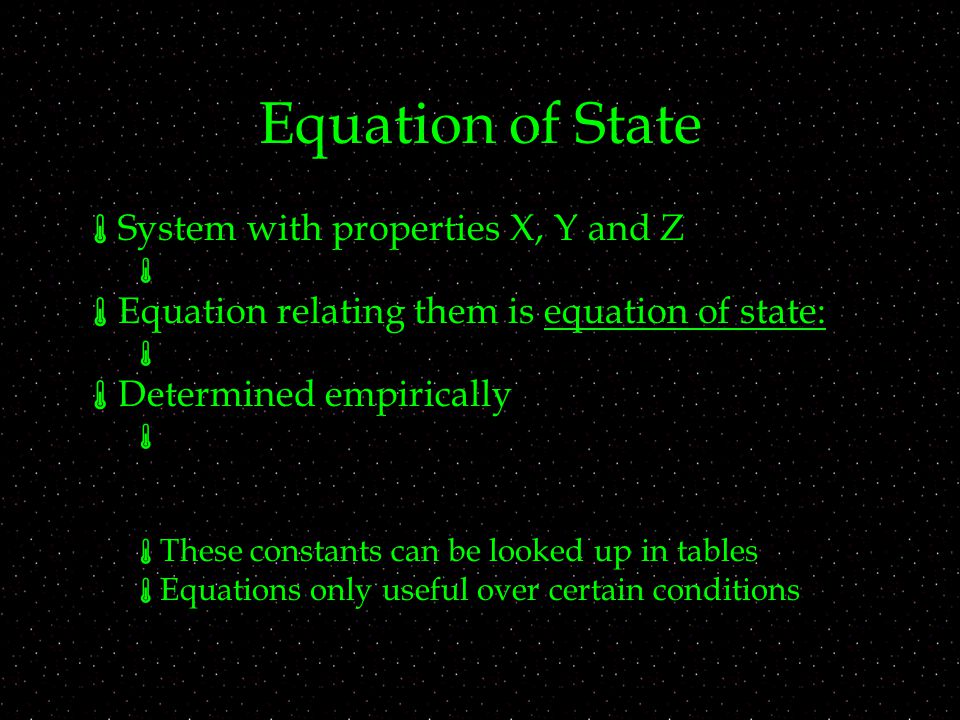 Equation of State

System with properties X, Y and Z

Equation relating them is equation of state:

Determined empirically

These constants can be looked up in tables
Equations only useful over certain conditions